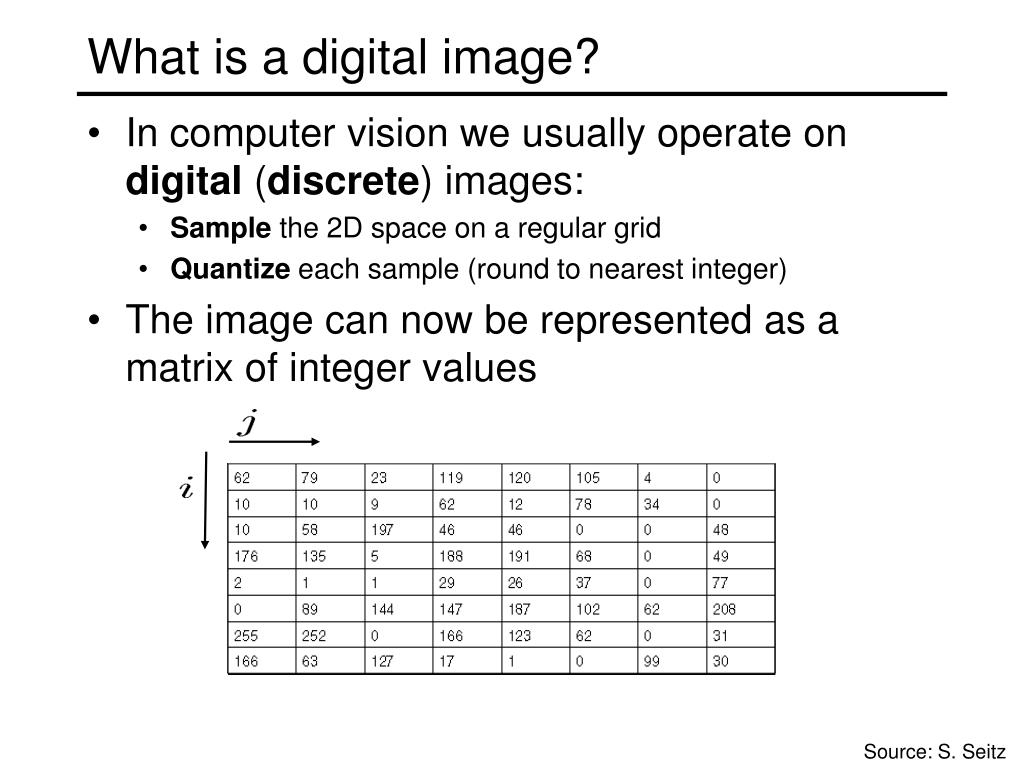 What is a digital image?

• In computer vision we usually operate on **digital** (**discrete**) images:
  • **Sample** the 2D space on a regular grid
  • **Quantize** each sample (round to nearest integer)
• The image can now be represented as a matrix of integer values

$j$

$i$

| 62 | 79 | 23 | 119 | 120 | 105 | 4 | 0 |
|---|---|---|---|---|---|---|---|
| 10 | 10 | 9 | 62 | 12 | 78 | 34 | 0 |
| 10 | 58 | 197 | 46 | 46 | 0 | 0 | 48 |
| 176 | 135 | 5 | 188 | 191 | 68 | 0 | 49 |
| 2 | 1 | 1 | 29 | 26 | 37 | 0 | 77 |
| 0 | 89 | 144 | 147 | 187 | 102 | 62 | 208 |
| 255 | 252 | 0 | 166 | 123 | 62 | 0 | 31 |
| 166 | 63 | 127 | 17 | 1 | 0 | 99 | 30 |

Source: S. Seitz